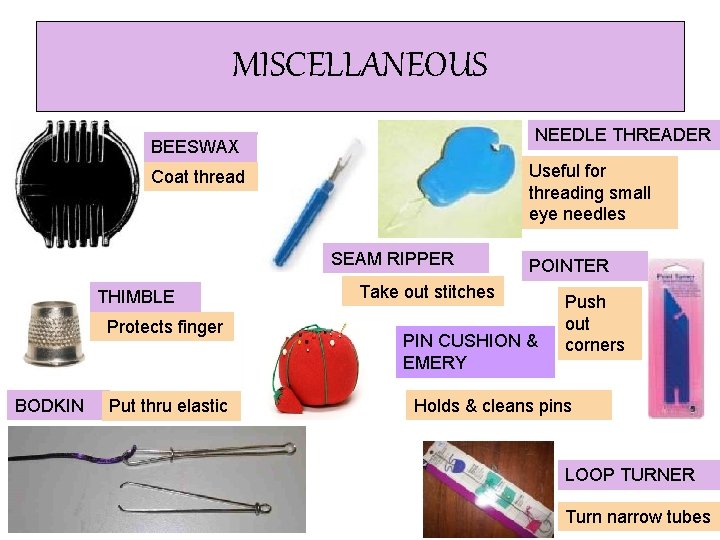 MISCELLANEOUS

BEESWAX

Coat thread

NEEDLE THREADER

Useful for threading small eye needles

SEAM RIPPER

Take out stitches

POINTER

Push out corners

THIMBLE

Protects finger

PIN CUSHION & EMERY

Holds & cleans pins

BODKIN

Put thru elastic

LOOP TURNER

Turn narrow tubes